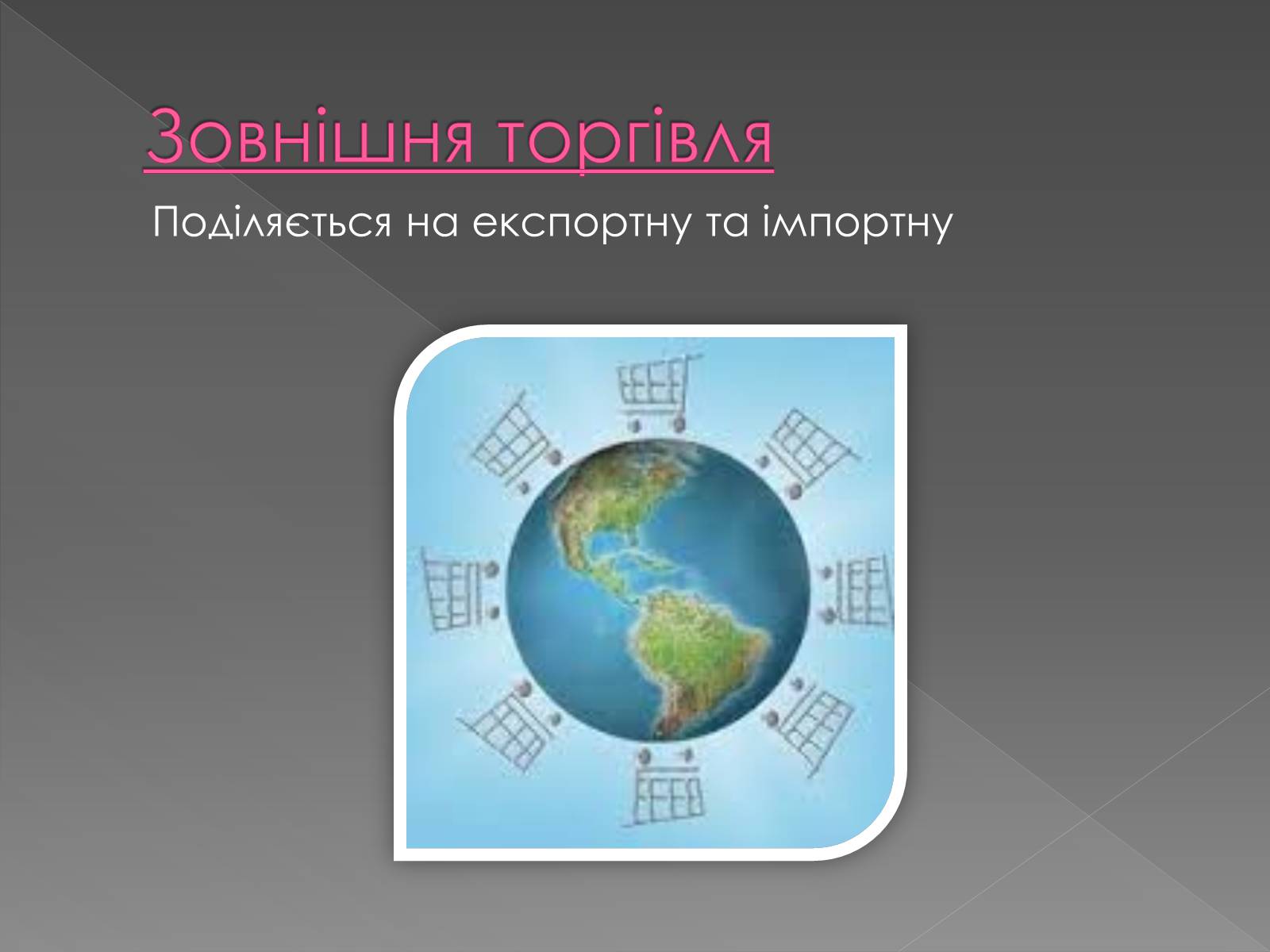 Зовнішня торгівля

Поділяється на експортну та імпортну